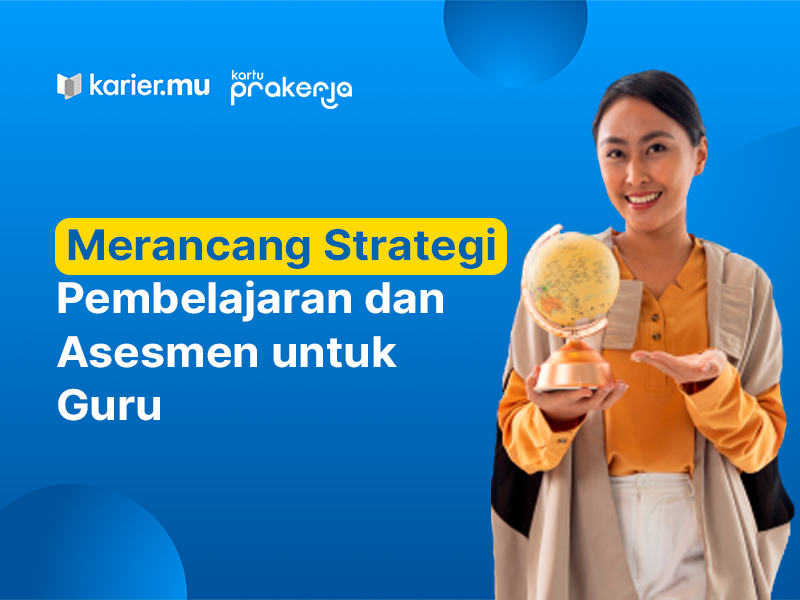 karier.mu

kartu prakerja

Merancang Strategi Pembelajaran dan Asesmen untuk Guru